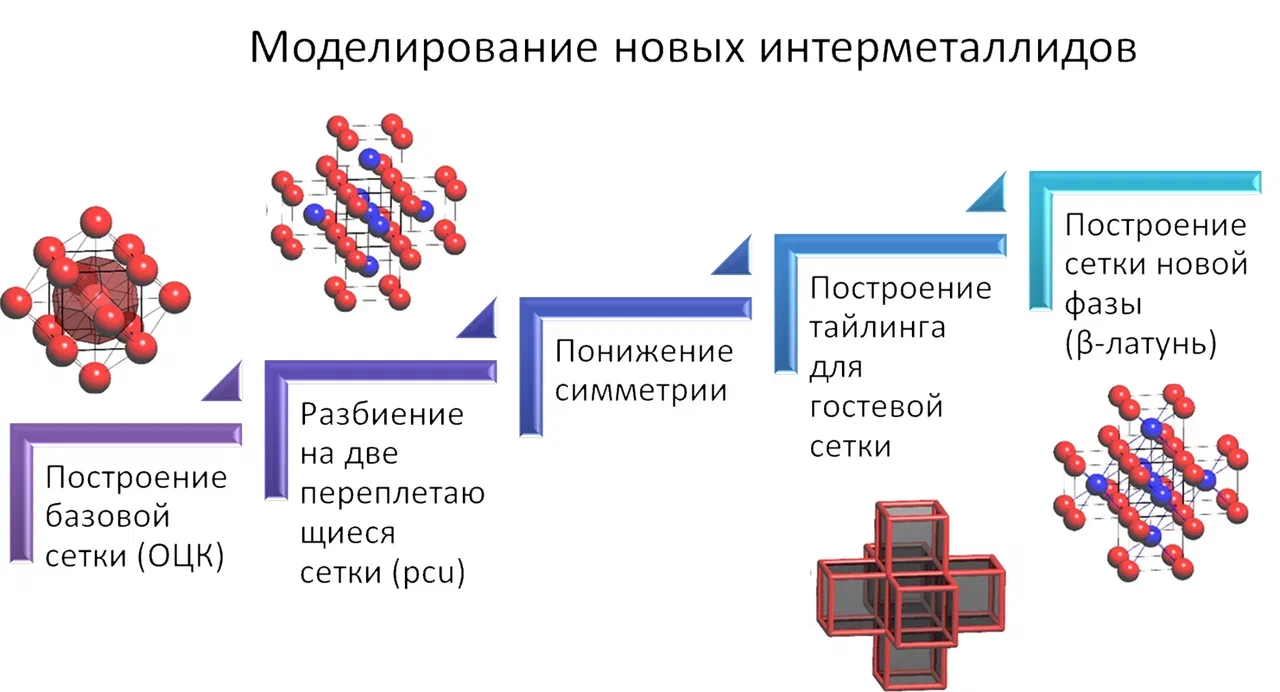 Моделирование новых интерметаллидов

Построение базовой сетки (ОЦК)

Разбиение на две переплетаю щиеся сетки (pcu)

Понижение симметрии

Построение тайлинга для гостевой сетки

Построение сетки новой фазы (β-латунь)